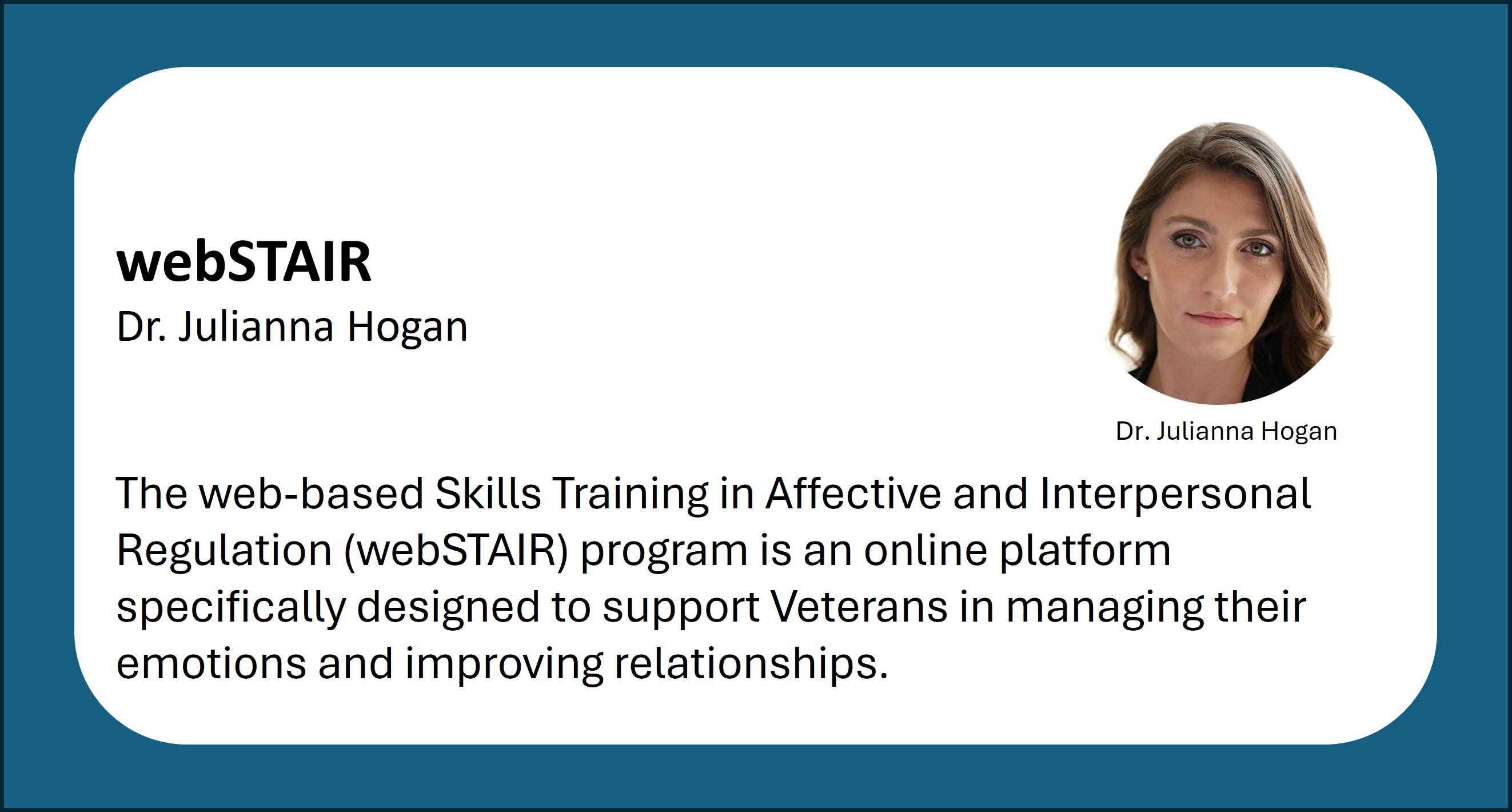 webSTAIR
Dr. Julianna Hogan

Dr. Julianna Hogan

The web-based Skills Training in Affective and Interpersonal Regulation (webSTAIR) program is an online platform specifically designed to support Veterans in managing their emotions and improving relationships.